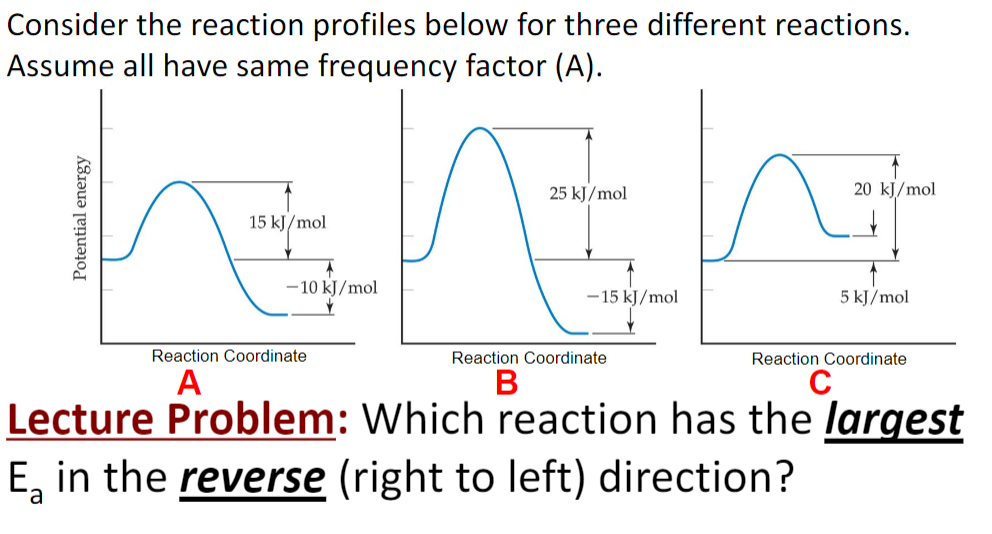 Consider the reaction profiles below for three different reactions. Assume all have same frequency factor (A).

Potential energy

15 kJ/mol

−10 kJ/mol

Reaction Coordinate

A

25 kJ/mol

−15 kJ/mol

Reaction Coordinate

B

20 kJ/mol

5 kJ/mol

Reaction Coordinate

C

Lecture Problem: Which reaction has the largest $E_a$ in the reverse (right to left) direction?